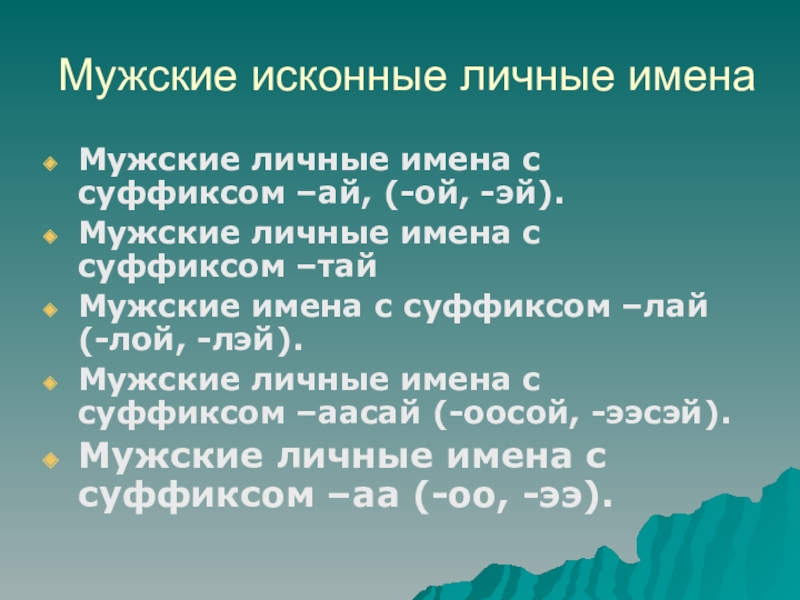 Мужские исконные личные имена

Мужские личные имена с суффиксом –ай, (-ой, -эй).

Мужские личные имена с суффиксом –тай

Мужские имена с суффиксом –лай (-лой, -лэй).

Мужские личные имена с суффиксом –аасай (-оосой, -ээсэй).

Мужские личные имена с суффиксом –аа (-оо, -ээ).